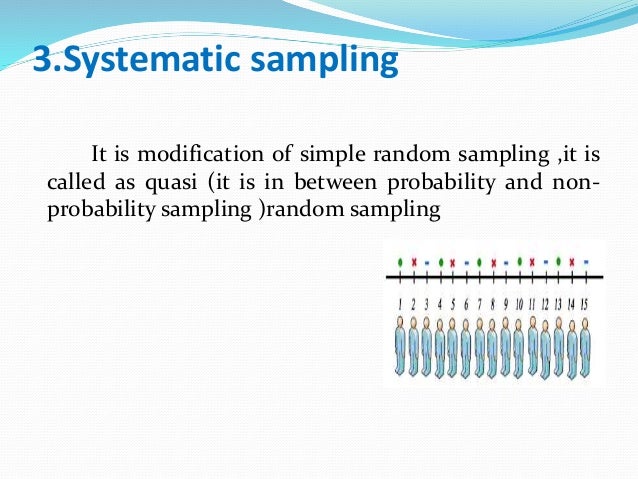 3.Systematic sampling

It is modification of simple random sampling ,it is called as quasi (it is in between probability and non-probability sampling )random sampling

1 2 3 4 5 6 7 8 9 10 11 12 13 14 15